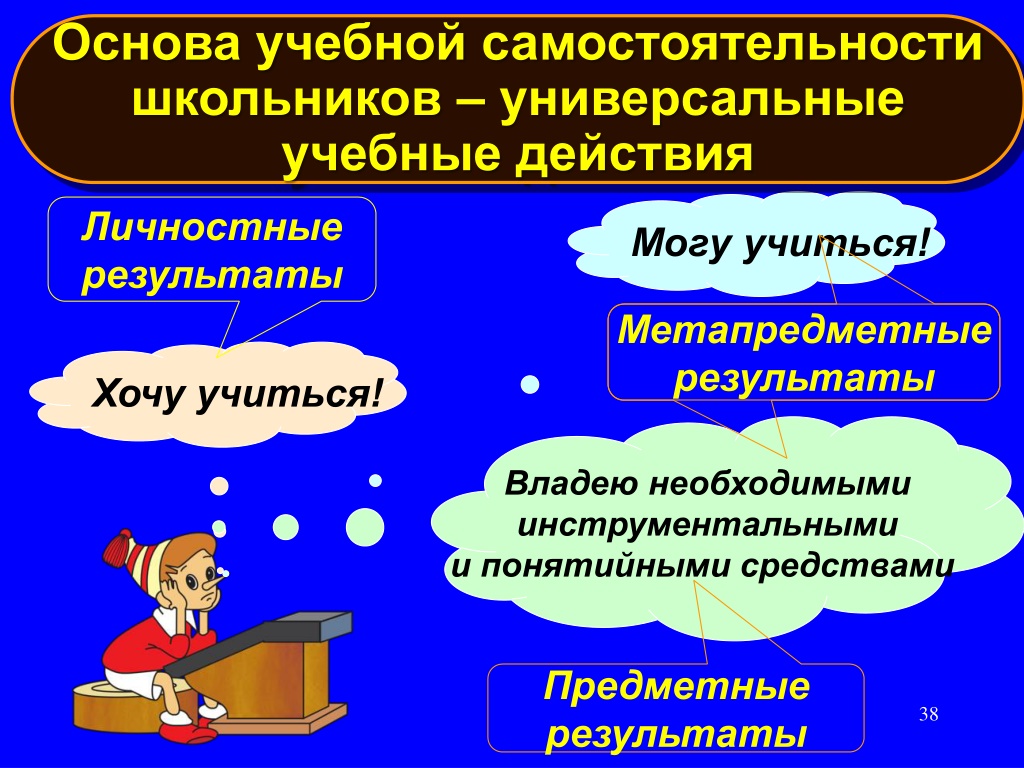 Основа учебной самостоятельности школьников – универсальные учебные действия

Личностные результаты

Хочу учиться!

Могу учиться!

Метапредметные результаты

Владею необходимыми инструментальными и понятийными средствами

Предметные результаты

38